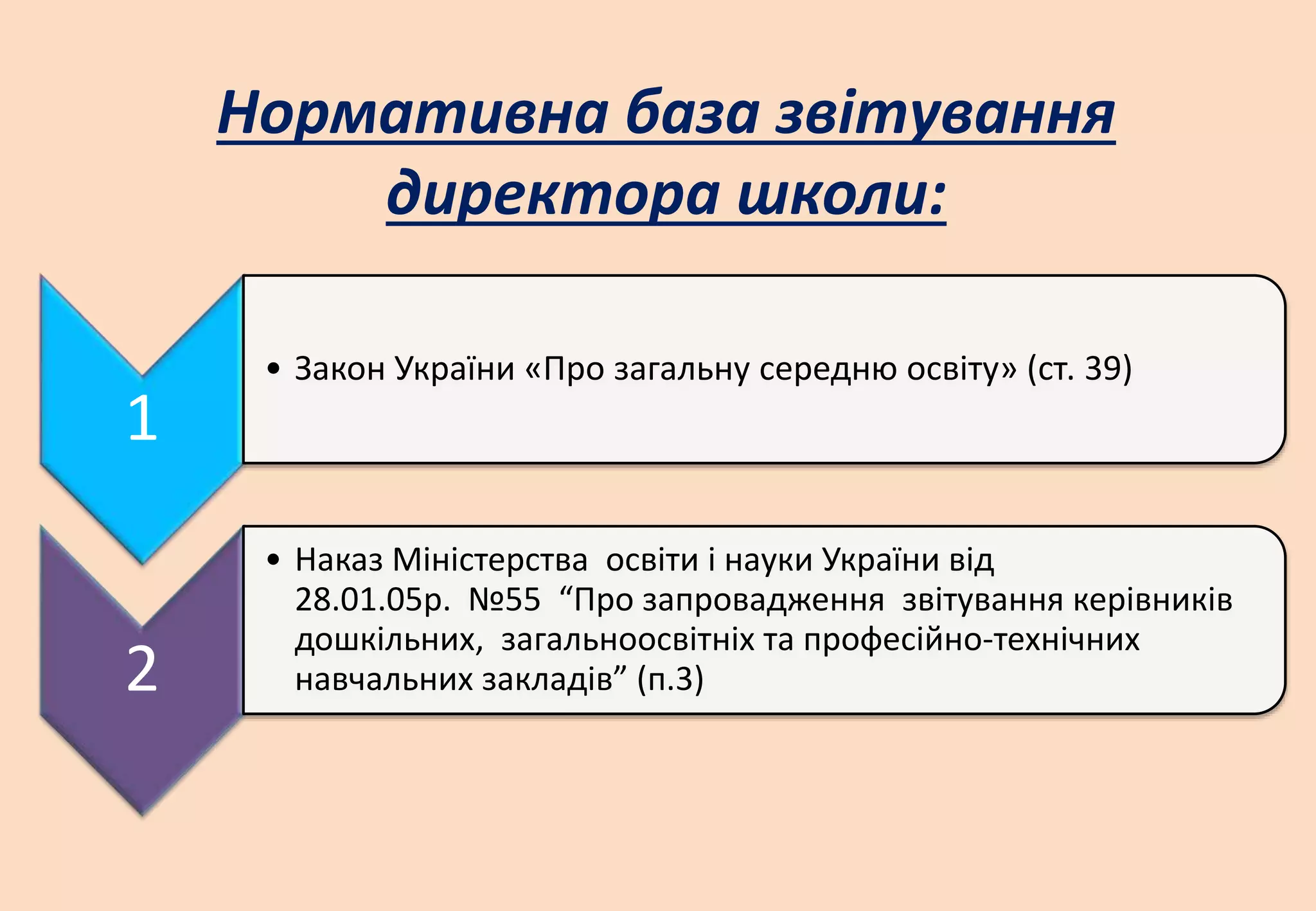 Нормативна база звітування директора школи:

1

• Закон України «Про загальну середню освіту» (ст. 39)

2

• Наказ Міністерства освіти і науки України від 28.01.05р. №55 “Про запровадження звітування керівників дошкільних, загальноосвітніх та професійно-технічних навчальних закладів” (п.3)